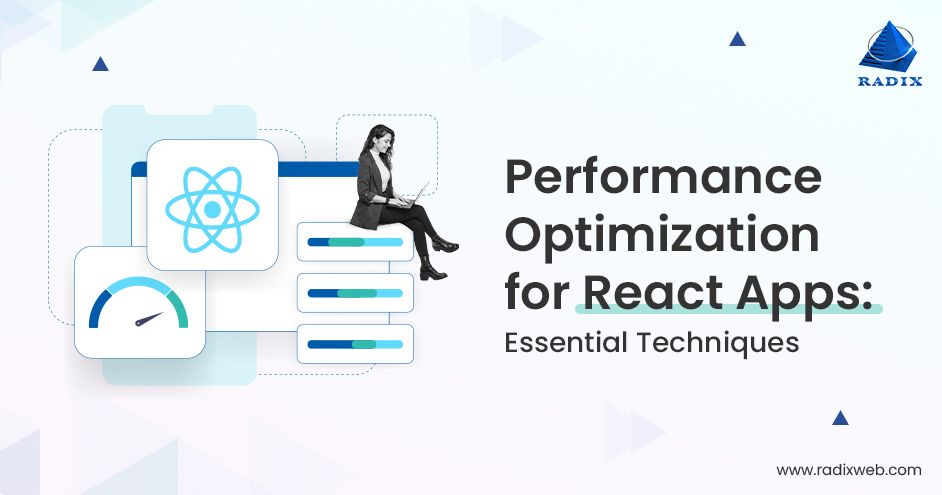 RADIX

Performance Optimization for React Apps: Essential Techniques

www.radixweb.com